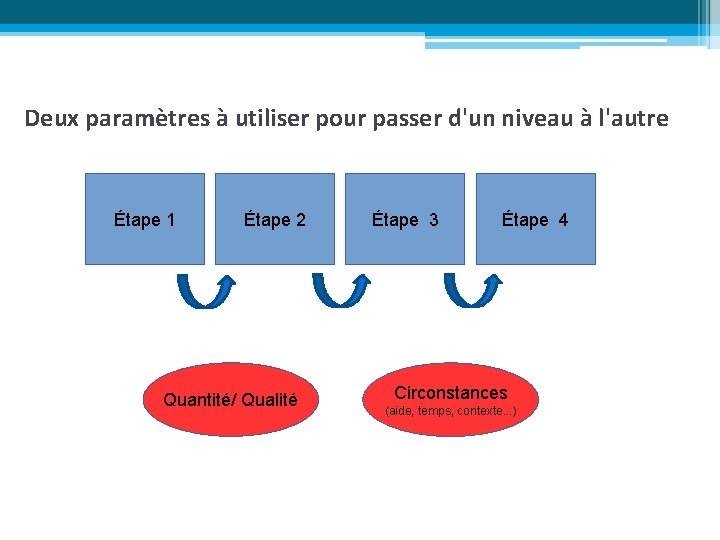 Deux paramètres à utiliser pour passer d'un niveau à l'autre

Étape 1

Étape 2

Étape 3

Étape 4

Quantité/ Qualité

Circonstances
(aide, temps, contexte...)